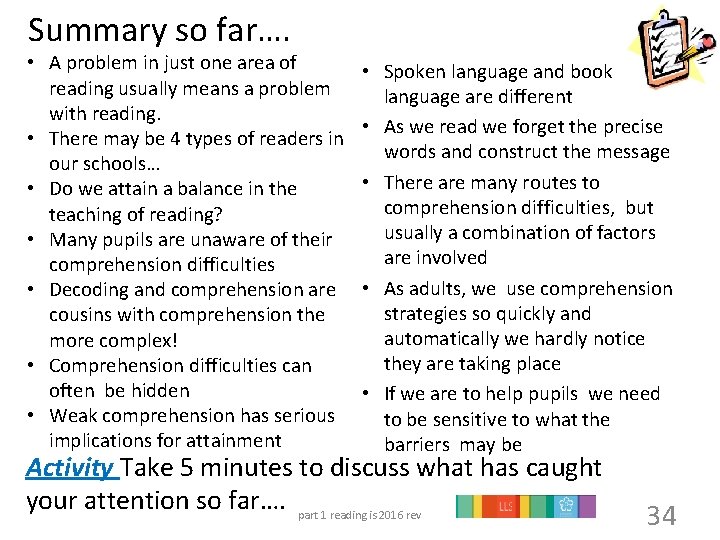 Summary so far….

• A problem in just one area of reading usually means a problem with reading.
• There may be 4 types of readers in our schools…
• Do we attain a balance in the teaching of reading?
• Many pupils are unaware of their comprehension difficulties
• Decoding and comprehension are cousins with comprehension the more complex!
• Comprehension difficulties can often be hidden
• Weak comprehension has serious implications for attainment

• Spoken language and book language are different
• As we read we forget the precise words and construct the message
• There are many routes to comprehension difficulties, but usually a combination of factors are involved
• As adults, we use comprehension strategies so quickly and automatically we hardly notice they are taking place
• If we are to help pupils we need to be sensitive to what the barriers may be

Activity Take 5 minutes to discuss what has caught your attention so far….

part 1 reading is 2016 rev

LLS

34